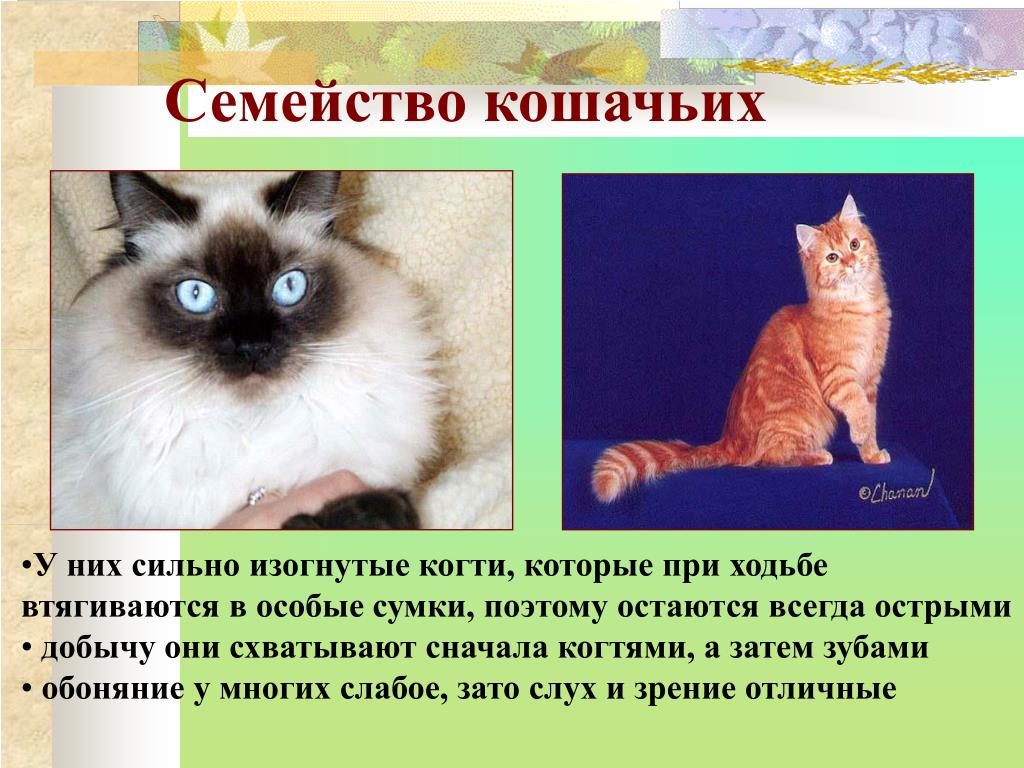 Семейство кошачьих

©Chanan

•У них сильно изогнутые когти, которые при ходьбе втягиваются в особые сумки, поэтому остаются всегда острыми
• добычу они схватывают сначала когтями, а затем зубами
• обоняние у многих слабое, зато слух и зрение отличные